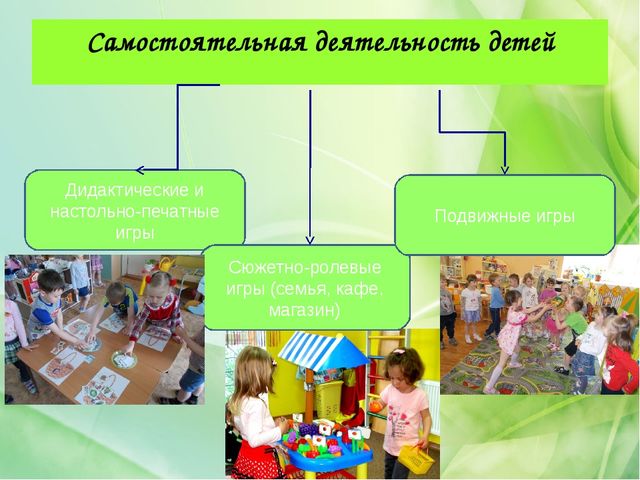 Самостоятельная деятельность детей

Дидактические и настольно-печатные игры

Сюжетно-ролевые игры (семья, кафе, магазин)

Подвижные игры